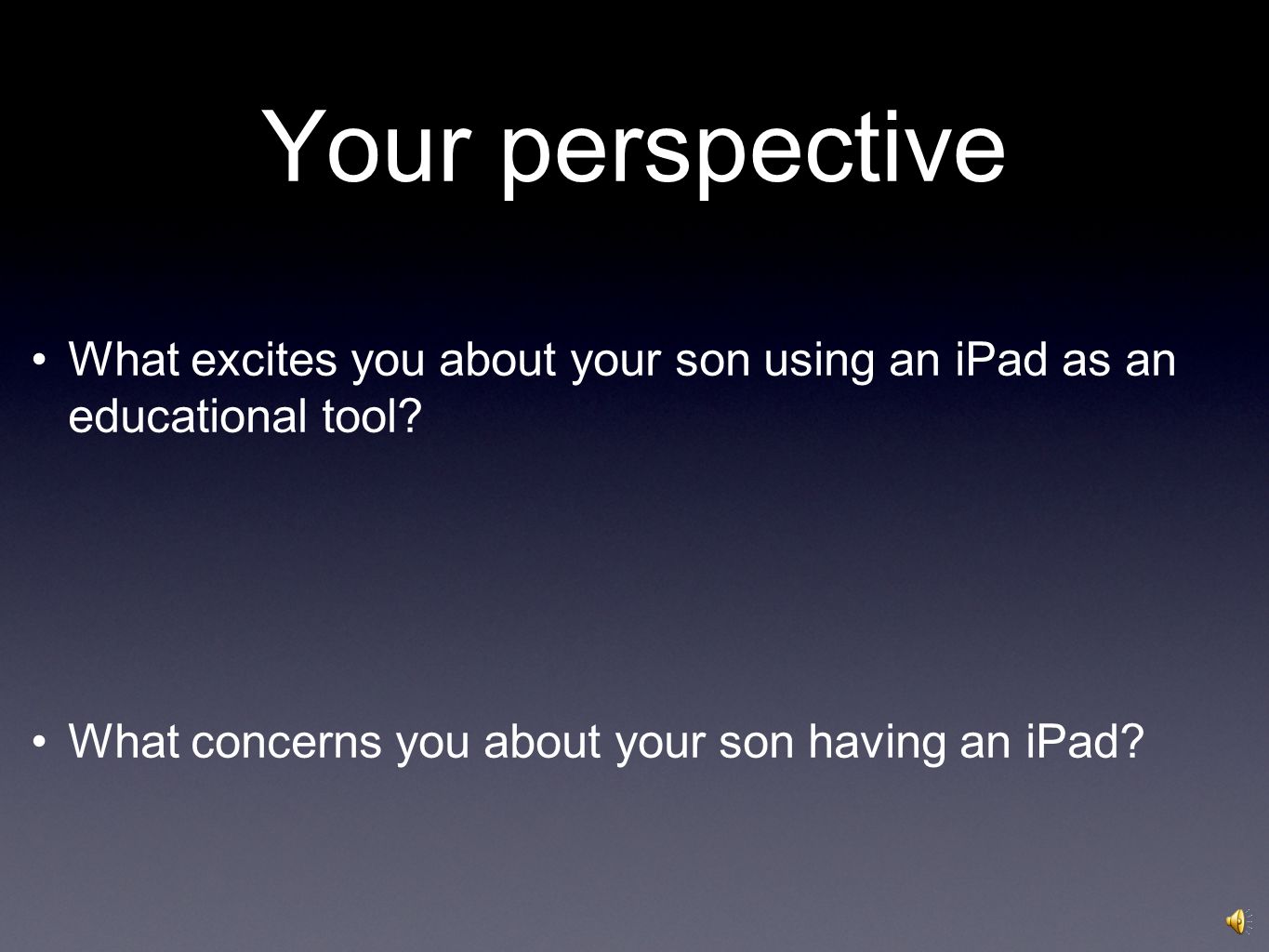 Your perspective

• What excites you about your son using an iPad as an educational tool?

• What concerns you about your son having an iPad?